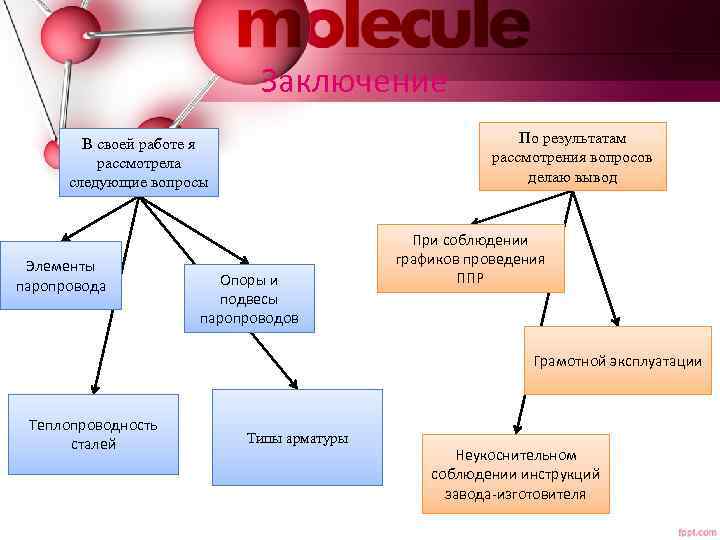 molecule

Заключение

В своей работе я рассмотрела следующие вопросы

Элементы паропровода

Опоры и подвесы паропроводов

Теплопроводность сталей

Типы арматуры

По результатам рассмотрения вопросов делаю вывод

При соблюдении графиков проведения ППР

Грамотной эксплуатации

Неукоснительном соблюдении инструкций завода-изготовителя

fppt.com